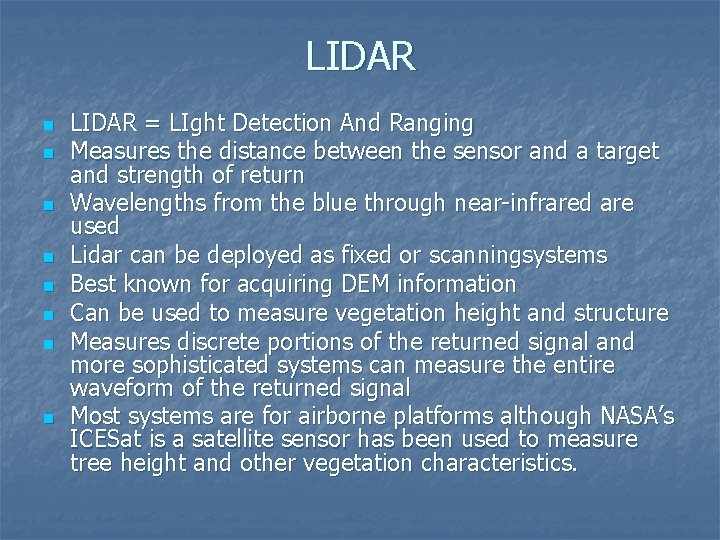 LIDAR

- LIDAR = LIght Detection And Ranging
- Measures the distance between the sensor and a target and strength of return
- Wavelengths from the blue through near-infrared are used
- Lidar can be deployed as fixed or scanningsystems
- Best known for acquiring DEM information
- Can be used to measure vegetation height and structure
- Measures discrete portions of the returned signal and more sophisticated systems can measure the entire waveform of the returned signal
- Most systems are for airborne platforms although NASA's ICESat is a satellite sensor has been used to measure tree height and other vegetation characteristics.